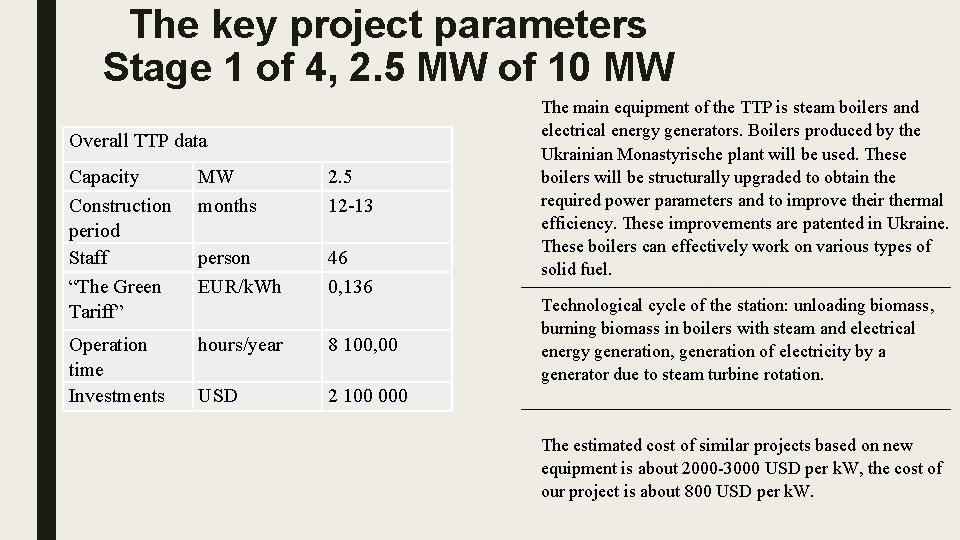 The key project parameters
Stage 1 of 4, 2.5 MW of 10 MW

| Overall TTP data | | |
|---|---|---|
| Capacity | MW | 2.5 |
| Construction period | months | 12-13 |
| Staff | person | 46 |
| “The Green Tariff” | EUR/kWh | 0,136 |
| Operation time | hours/year | 8 100,00 |
| Investments | USD | 2 100 000 |

The main equipment of the TTP is steam boilers and electrical energy generators. Boilers produced by the Ukrainian Monastyrische plant will be used. These boilers will be structurally upgraded to obtain the required power parameters and to improve their thermal efficiency. These improvements are patented in Ukraine. These boilers can effectively work on various types of solid fuel.

Technological cycle of the station: unloading biomass, burning biomass in boilers with steam and electrical energy generation, generation of electricity by a generator due to steam turbine rotation.

The estimated cost of similar projects based on new equipment is about 2000-3000 USD per kW, the cost of our project is about 800 USD per kW.